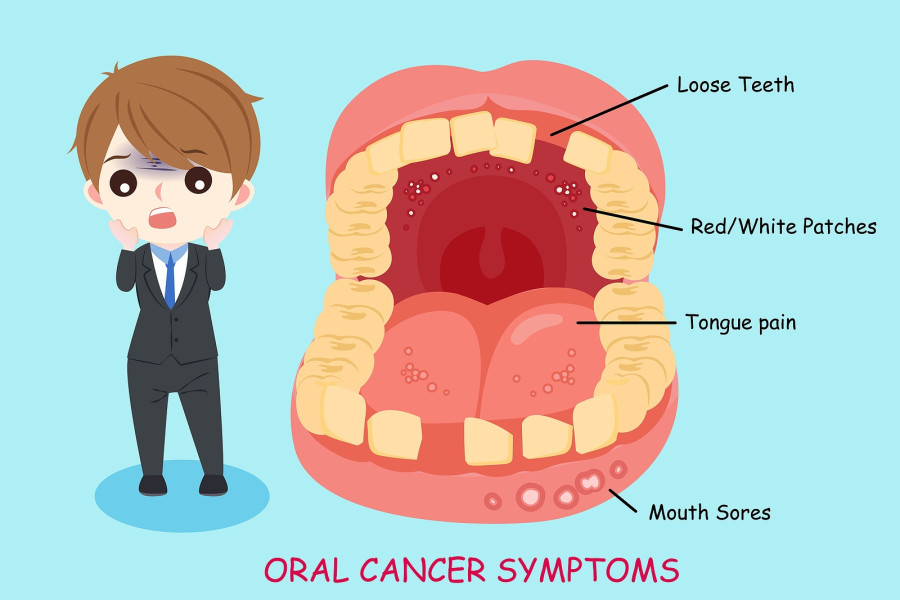 Loose Teeth

Red/White Patches

Tongue pain

Mouth Sores

ORAL CANCER SYMPTOMS